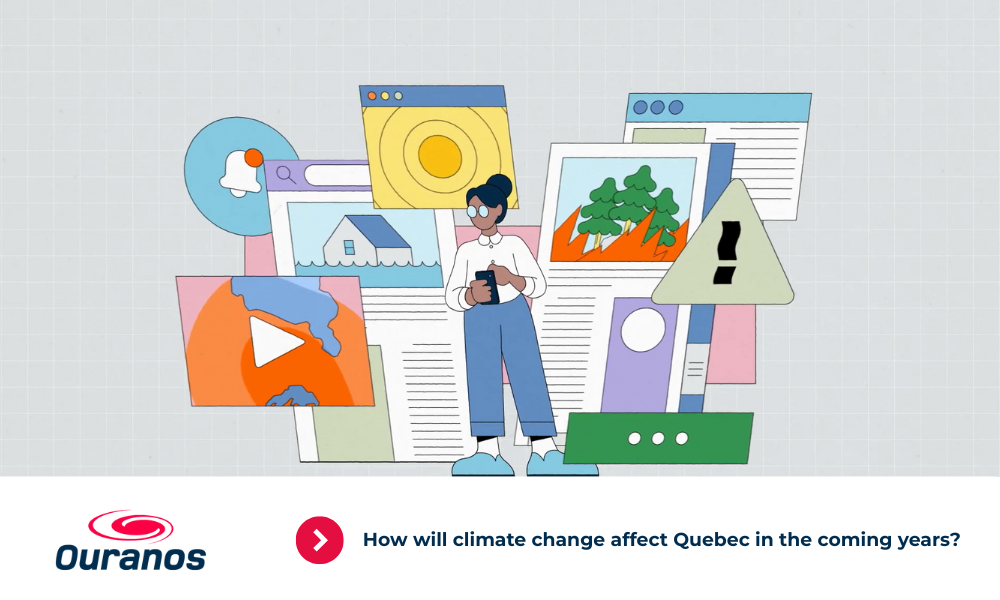 Ouranos

How will climate change affect Quebec in the coming years?